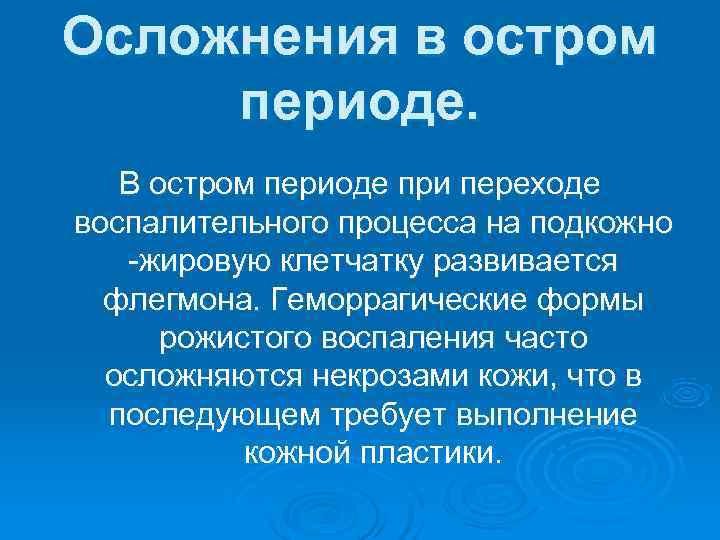 Осложнения в остром периоде.

В остром периоде при переходе воспалительного процесса на подкожно -жировую клетчатку развивается флегмона. Геморрагические формы рожистого воспаления часто осложняются некрозами кожи, что в последующем требует выполнение кожной пластики.